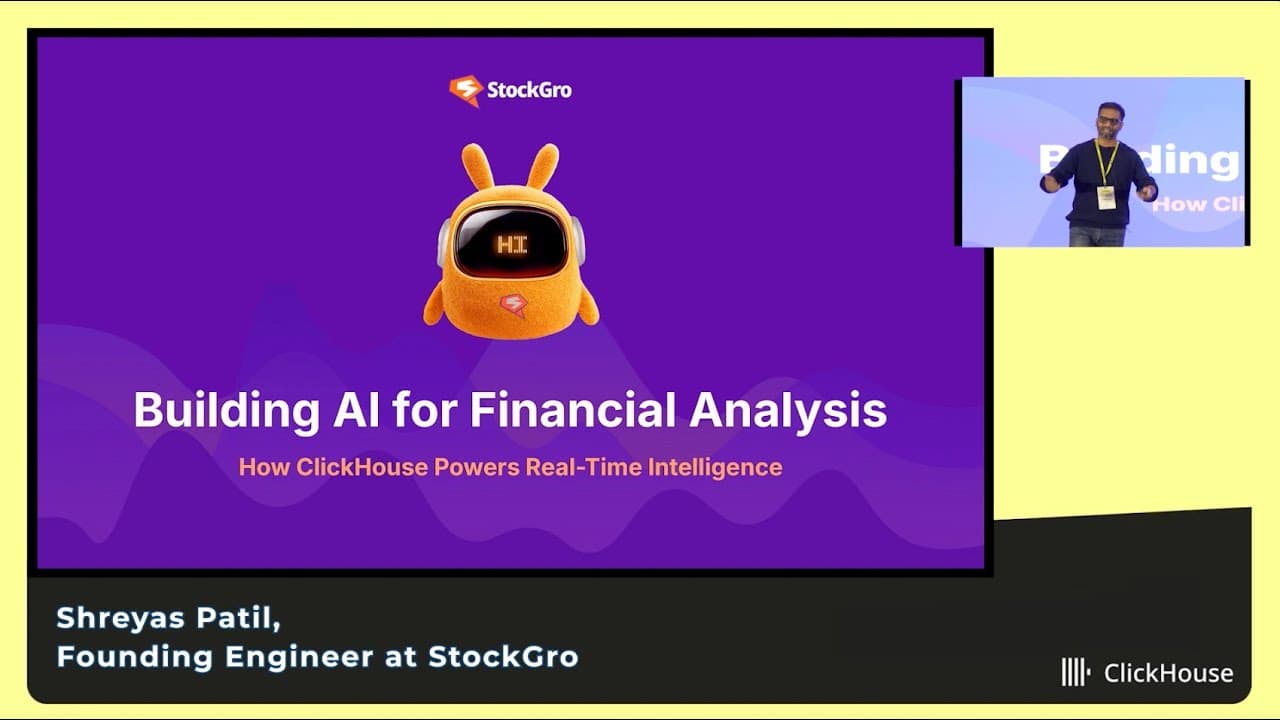 StockGro

HI

Building AI for Financial Analysis

How ClickHouse Powers Real-Time Intelligence

Building
How Cli

Shreyas Patil,
Founding Engineer at StockGro

ClickHouse